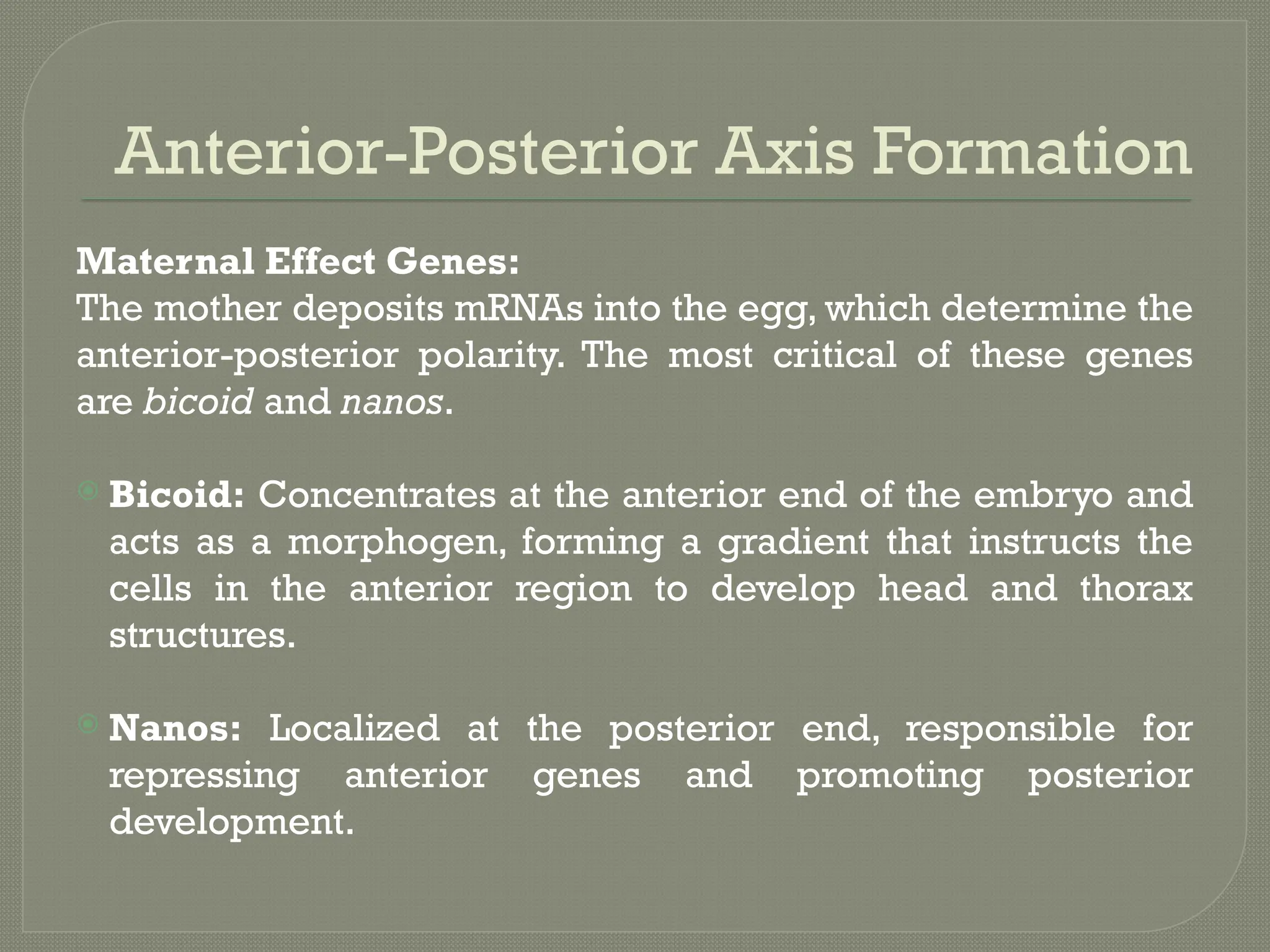 Anterior-Posterior Axis Formation

Maternal Effect Genes:
The mother deposits mRNAs into the egg, which determine the anterior-posterior polarity. The most critical of these genes are bicoid and nanos.

Bicoid: Concentrates at the anterior end of the embryo and acts as a morphogen, forming a gradient that instructs the cells in the anterior region to develop head and thorax structures.

Nanos: Localized at the posterior end, responsible for repressing anterior genes and promoting posterior development.